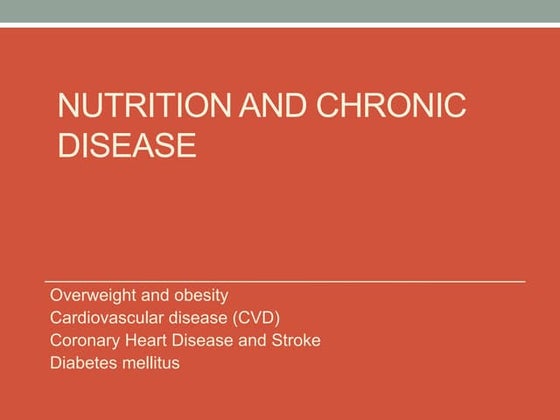 NUTRITION AND CHRONIC DISEASE

Overweight and obesity
Cardiovascular disease (CVD)
Coronary Heart Disease and Stroke
Diabetes mellitus